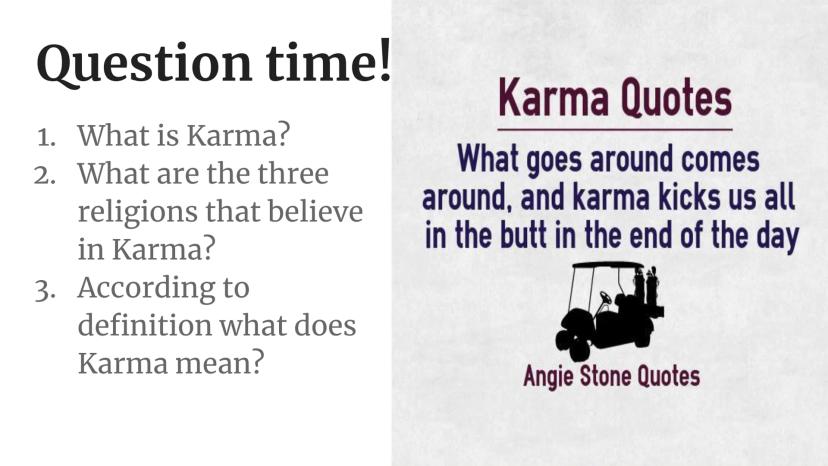 Question time!

1. What is Karma?
2. What are the three religions that believe in Karma?
3. According to definition what does Karma mean?

Karma Quotes

What goes around comes around, and karma kicks us all in the butt in the end of the day

Angie Stone Quotes